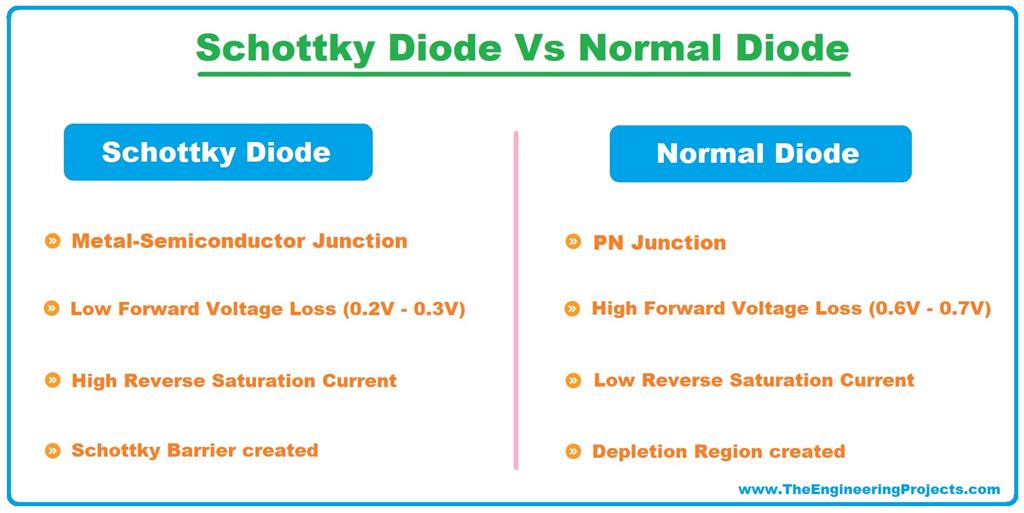 Schottky Diode Vs Normal Diode

Schottky Diode

» Metal-Semiconductor Junction

» Low Forward Voltage Loss (0.2V - 0.3V)

» High Reverse Saturation Current

» Schottky Barrier created

Normal Diode

» PN Junction

» High Forward Voltage Loss (0.6V - 0.7V)

» Low Reverse Saturation Current

» Depletion Region created

www.TheEngineeringProjects.com